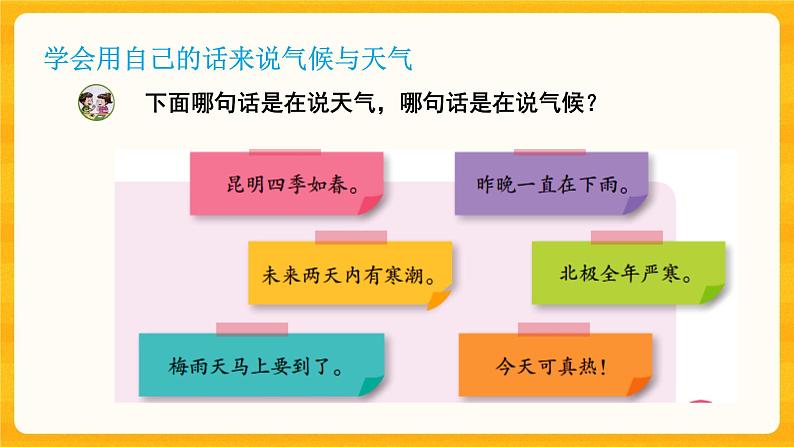 学会用自己的话来说气候与天气

下面哪句话是在说天气，哪句话是在说气候？

昆明四季如春。

昨晚一直在下雨。

未来两天内有寒潮。

北极全年严寒。

梅雨天马上要到了。

今天可真热！